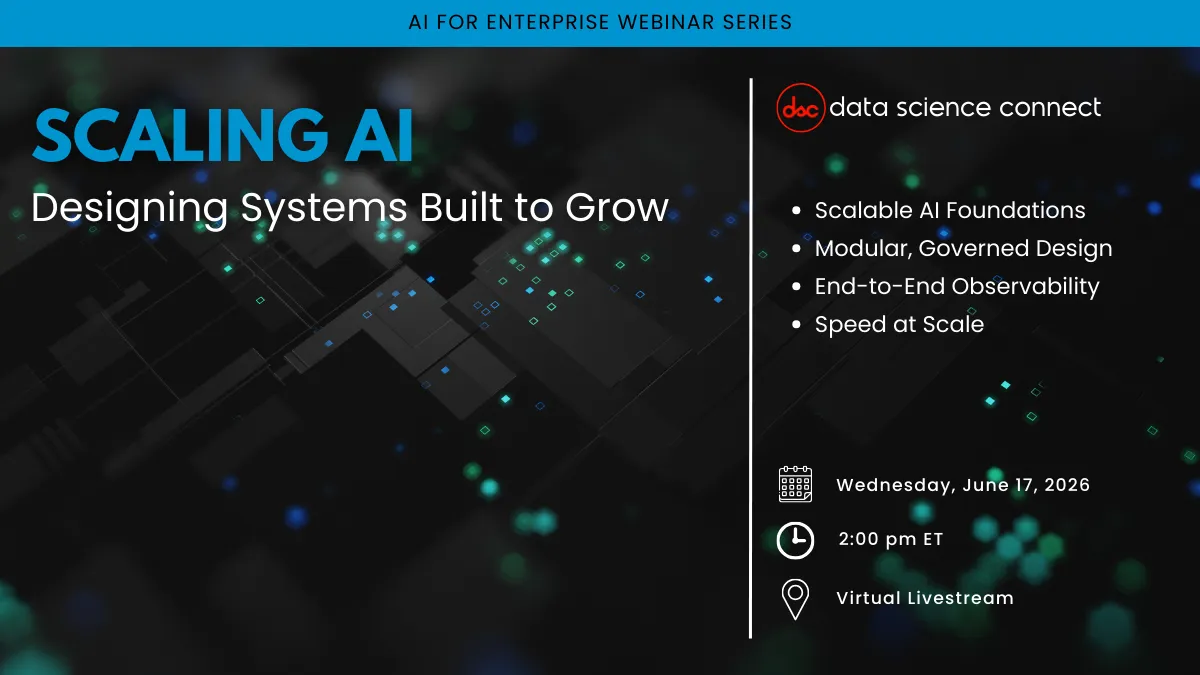 AI FOR ENTERPRISE WEBINAR SERIES

SCALING AI

Designing Systems Built to Grow

dsc data science connect

- Scalable AI Foundations
- Modular, Governed Design
- End-to-End Observability
- Speed at Scale

Wednesday, June 17, 2026

2:00 pm ET

Virtual Livestream